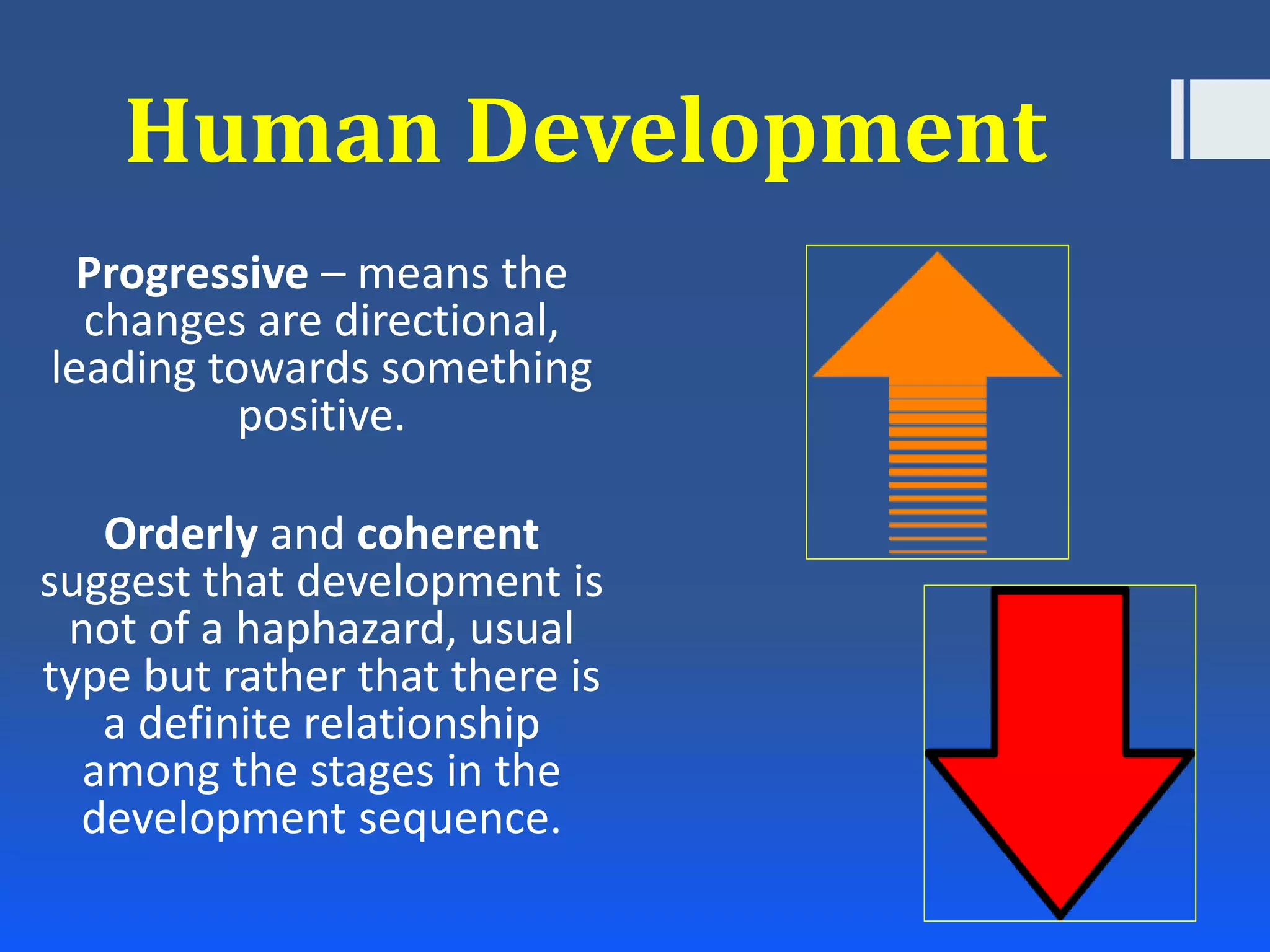 Human Development

Progressive – means the changes are directional, leading towards something positive.

Orderly and coherent suggest that development is not of a haphazard, usual type but rather that there is a definite relationship among the stages in the development sequence.